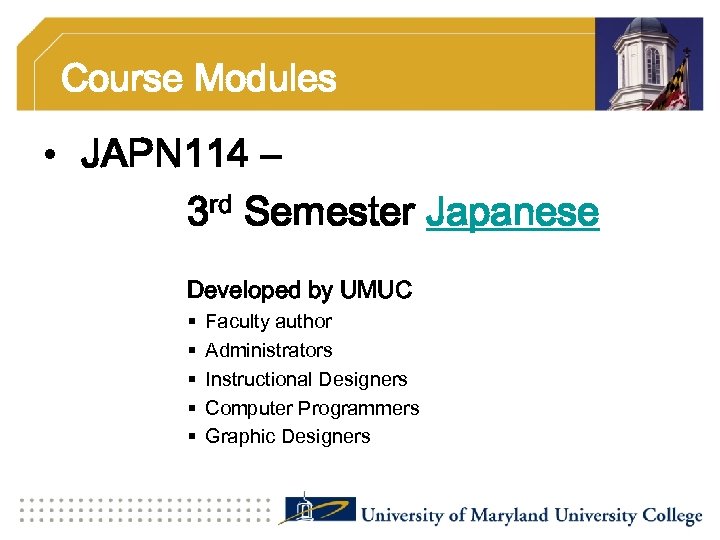 Course Modules

• JAPN114 –

3rd Semester Japanese

Developed by UMUC

▪ Faculty author
▪ Administrators
▪ Instructional Designers
▪ Computer Programmers
▪ Graphic Designers

University of Maryland University College